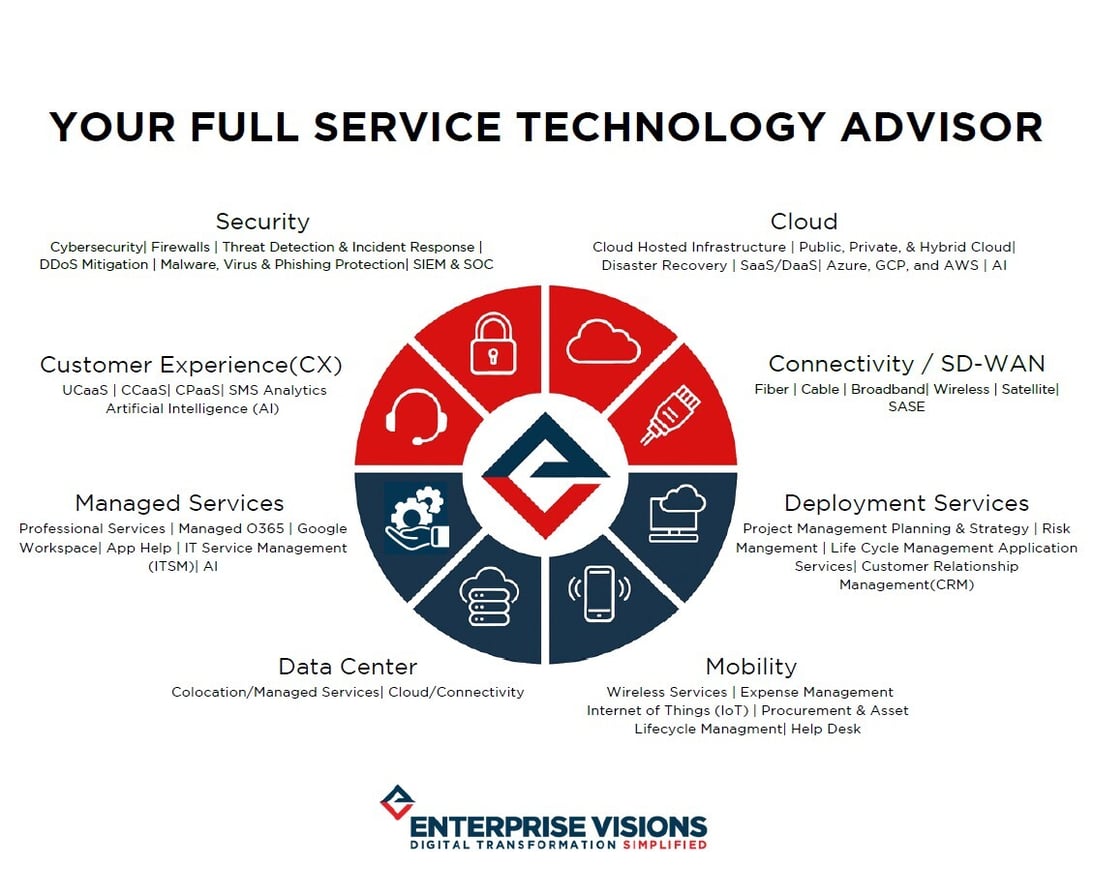 YOUR FULL SERVICE TECHNOLOGY ADVISOR

Security
Cybersecurity| Firewalls | Threat Detection & Incident Response | DDoS Mitigation | Malware, Virus & Phishing Protection| SIEM & SOC

Cloud
Cloud Hosted Infrastructure | Public, Private, & Hybrid Cloud| Disaster Recovery | SaaS/DaaS| Azure, GCP, and AWS | AI

Customer Experience(CX)
UCaaS | CCaaS| CPaaS| SMS Analytics Artificial Intelligence (AI)

Connectivity / SD-WAN
Fiber | Cable | Broadband| Wireless | Satellite| SASE

Managed Services
Professional Services | Managed O365 | Google Workspace| App Help | IT Service Management (ITSM)| AI

Deployment Services
Project Management Planning & Strategy | Risk Mangement | Life Cycle Management Application Services| Customer Relationship Management(CRM)

Data Center
Colocation/Managed Services| Cloud/Connectivity

Mobility
Wireless Services | Expense Management Internet of Things (IoT) | Procurement & Asset Lifecycle Managment| Help Desk

ENTERPRISE VISIONS
DIGITAL TRANSFORMATION SIMPLIFIED